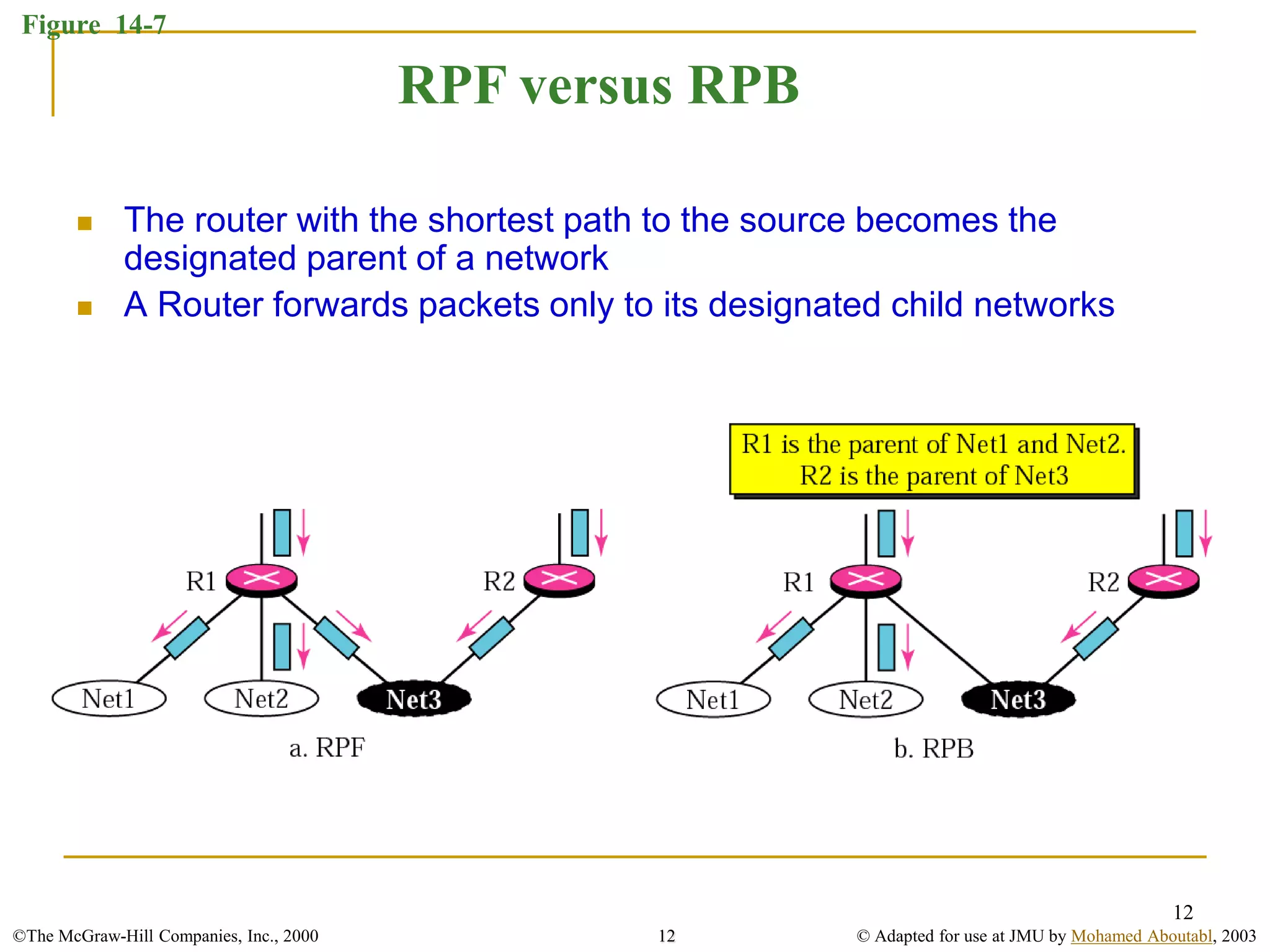 Figure 14-7

RPF versus RPB

The router with the shortest path to the source becomes the designated parent of a network

A Router forwards packets only to its designated child networks

R1 is the parent of Net1 and Net2.
R2 is the parent of Net3

R1
R2
Net1
Net2
Net3
a. RPF

R1
R2
Net1
Net2
Net3
b. RPB

12

©The McGraw-Hill Companies, Inc., 2000

12

© Adapted for use at JMU by Mohamed Aboutabl, 2003